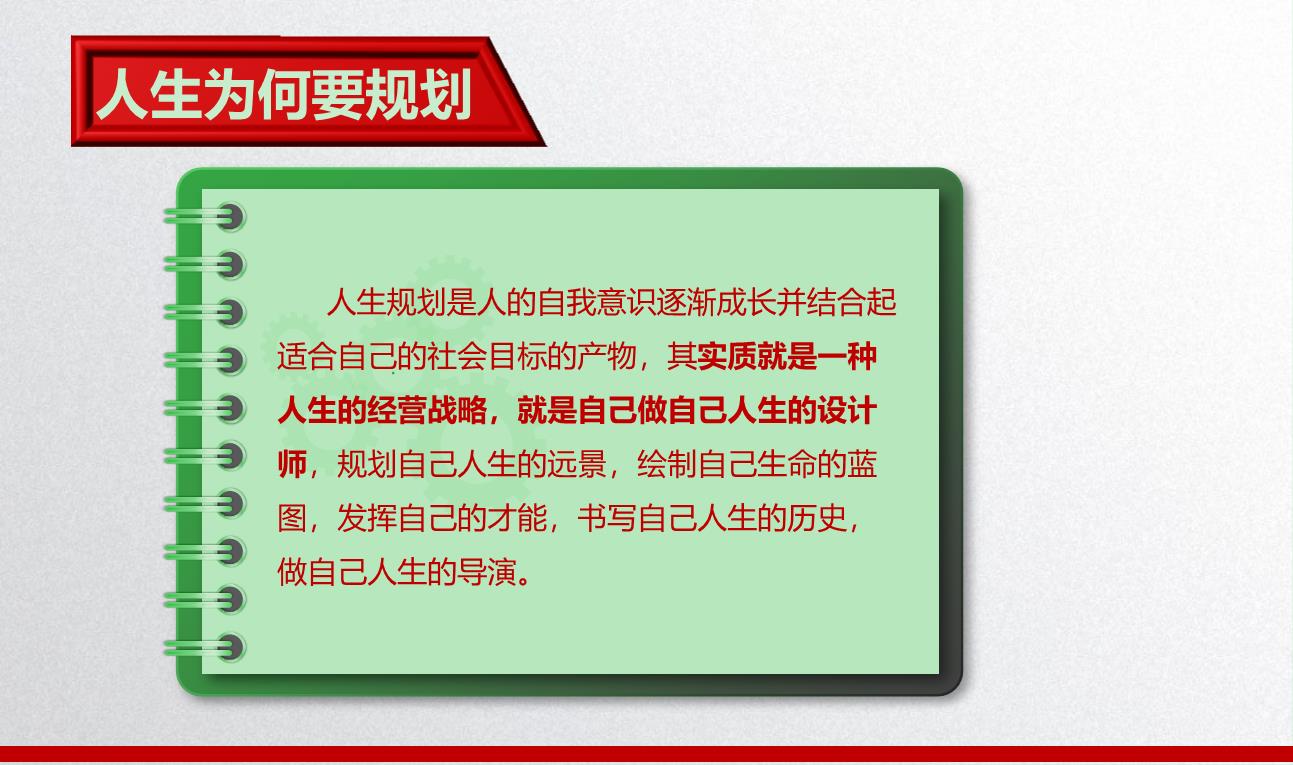 人生为何要规划

人生规划是人的自我意识逐渐成长并结合起适合自己的社会目标的产物，其实质就是一种人生的经营战略，就是自己做自己人生的设计师，规划自己人生的远景，绘制自己生命的蓝图，发挥自己的才能，书写自己人生的历史，做自己人生的导演。